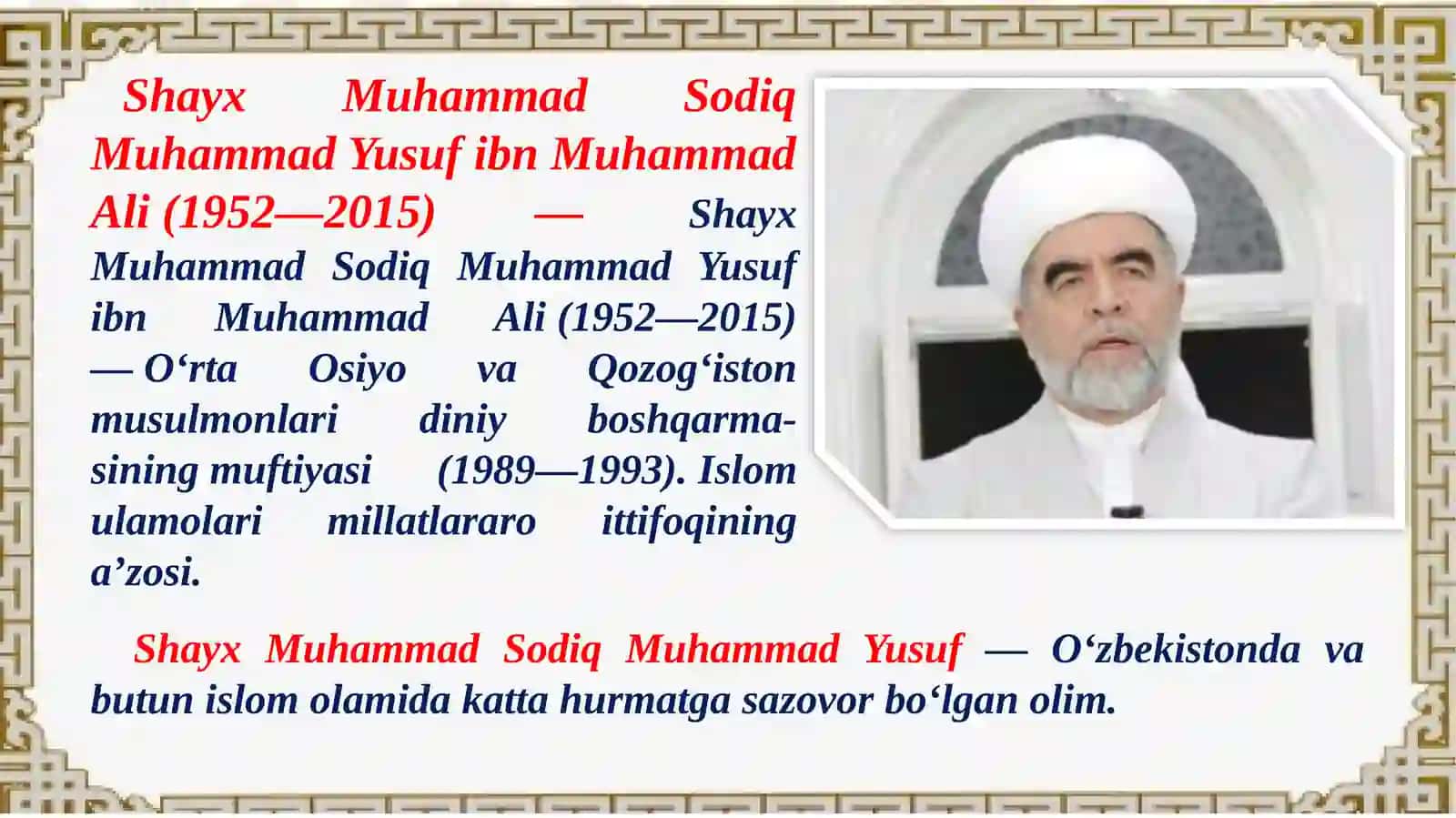 Shayx Muhammad Sodiq Muhammad Yusuf ibn Muhammad Ali (1952—2015) — Shayx Muhammad Sodiq Muhammad Yusuf ibn Muhammad Ali (1952—2015) — O‘rta Osiyo va Qozog‘iston musulmonlari diniy boshqarmasining muftiyasi (1989—1993). Islom ulamolari millatlararo ittifoqining a’zosi.

Shayx Muhammad Sodiq Muhammad Yusuf — O‘zbekistonda va butun islom olamida katta hurmatga sazovor bo‘lgan olim.